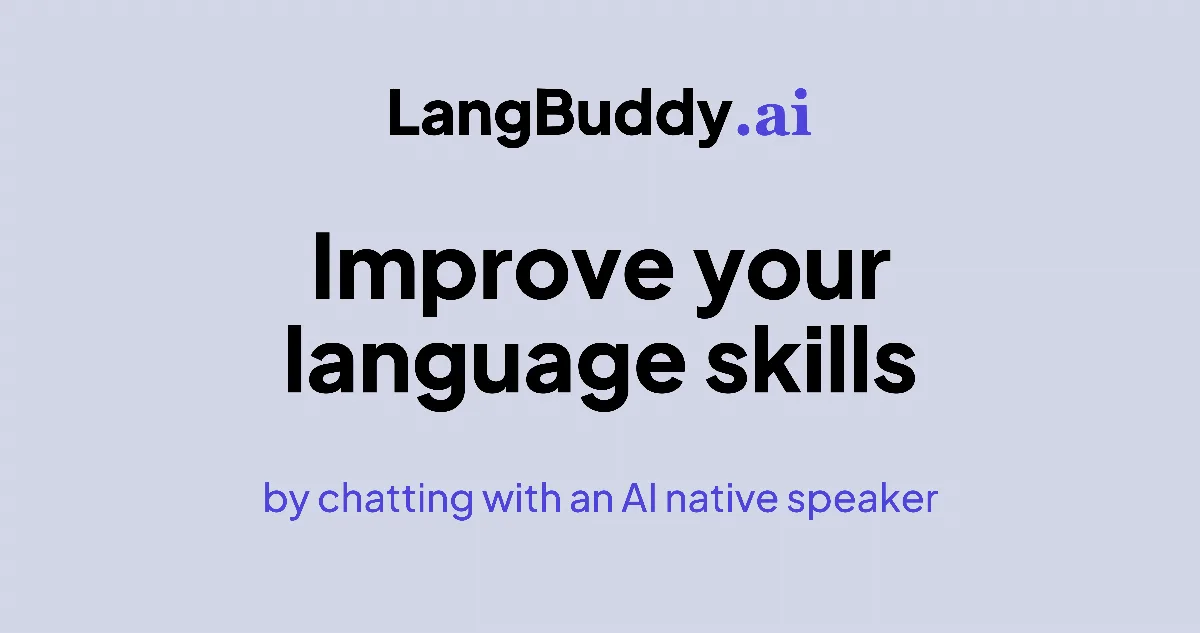 LangBuddy.ai

Improve your language skills

by chatting with an AI native speaker